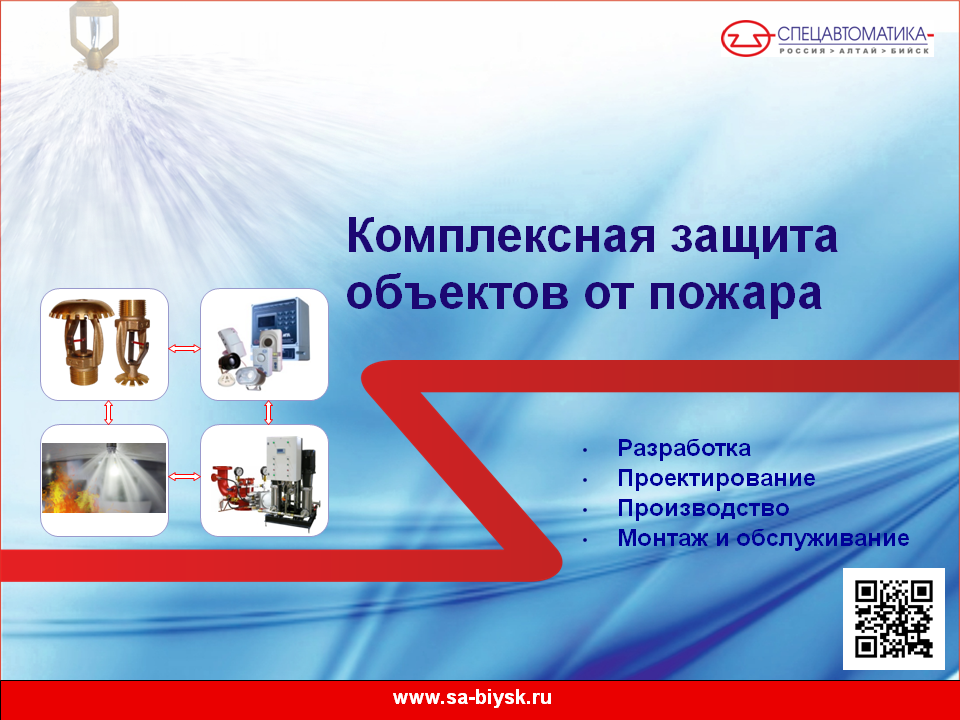 СПЕЦАВТОМАТИКА
РОССИЯ > АЛТАЙ > БИЙСК

Комплексная защита объектов от пожара

• Разработка
• Проектирование
• Производство
• Монтаж и обслуживание

www.sa-biysk.ru